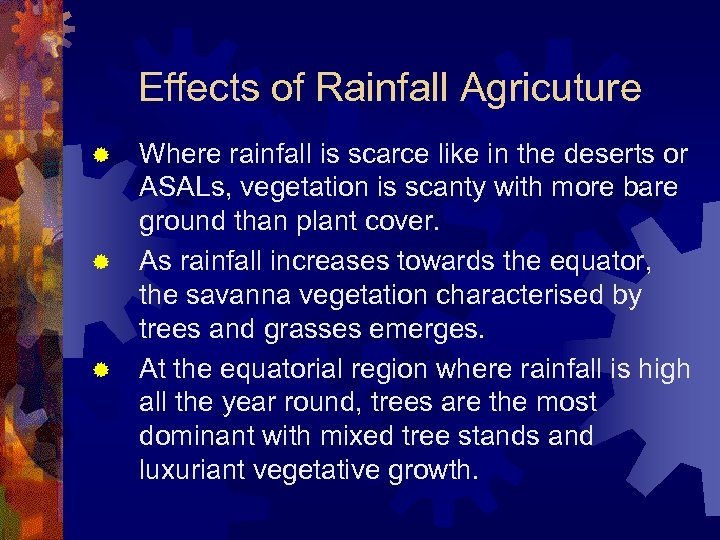 Effects of Rainfall Agricuture

Where rainfall is scarce like in the deserts or ASALs, vegetation is scanty with more bare ground than plant cover.

As rainfall increases towards the equator, the savanna vegetation characterised by trees and grasses emerges.

At the equatorial region where rainfall is high all the year round, trees are the most dominant with mixed tree stands and luxuriant vegetative growth.